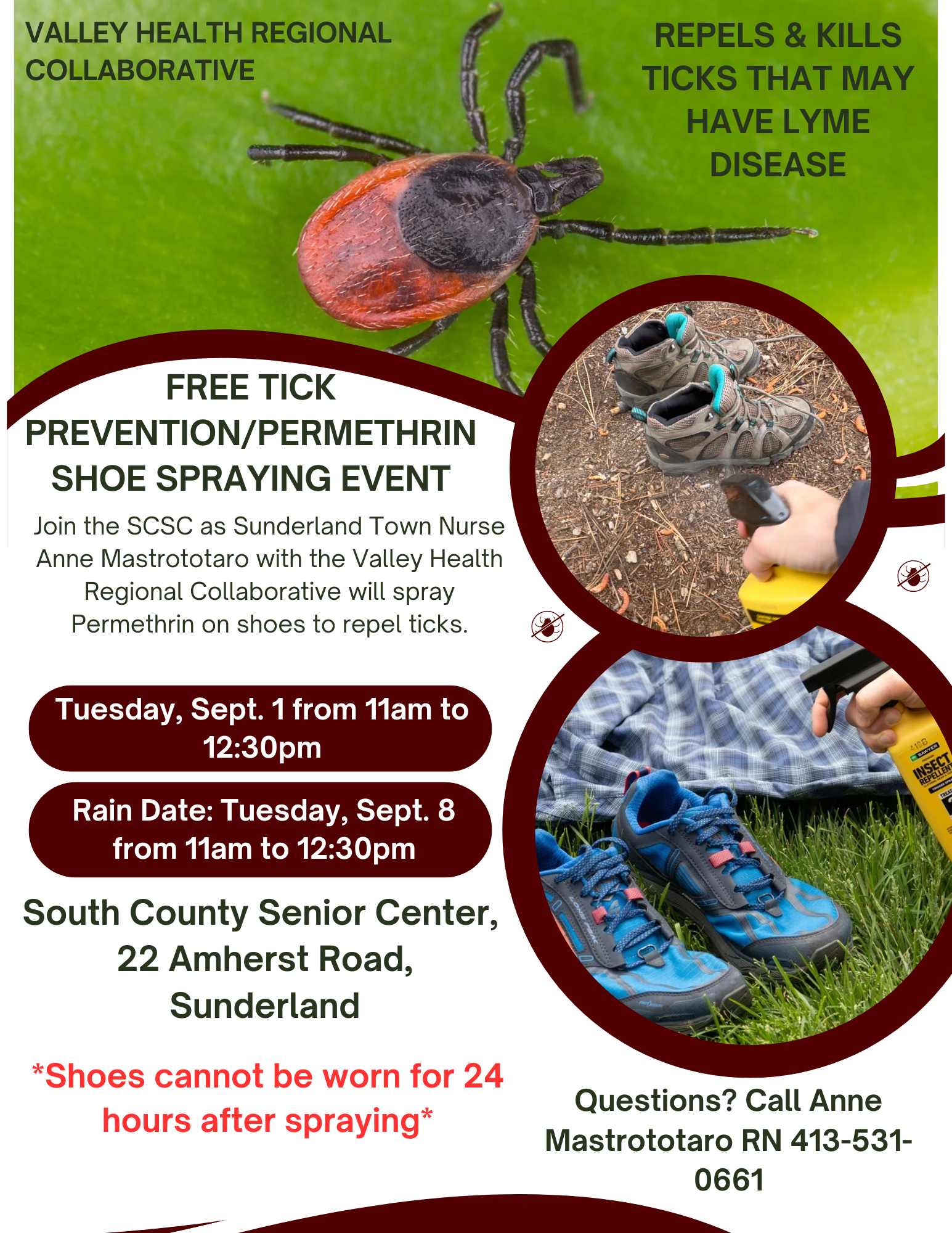 VALLEY HEALTH REGIONAL COLLABORATIVE

REPELS & KILLS TICKS THAT MAY HAVE LYME DISEASE

FREE TICK PREVENTION/PERMETHRIN SHOE SPRAYING EVENT

Join the SCSC as Sunderland Town Nurse Anne Mastrototaro with the Valley Health Regional Collaborative will spray Permethrin on shoes to repel ticks.

Tuesday, Sept. 1 from 11am to 12:30pm

Rain Date: Tuesday, Sept. 8 from 11am to 12:30pm

South County Senior Center, 22 Amherst Road, Sunderland

*Shoes cannot be worn for 24 hours after spraying*

SAWYER INSECT REPELLENT

Questions? Call Anne Mastrototaro RN 413-531-0661